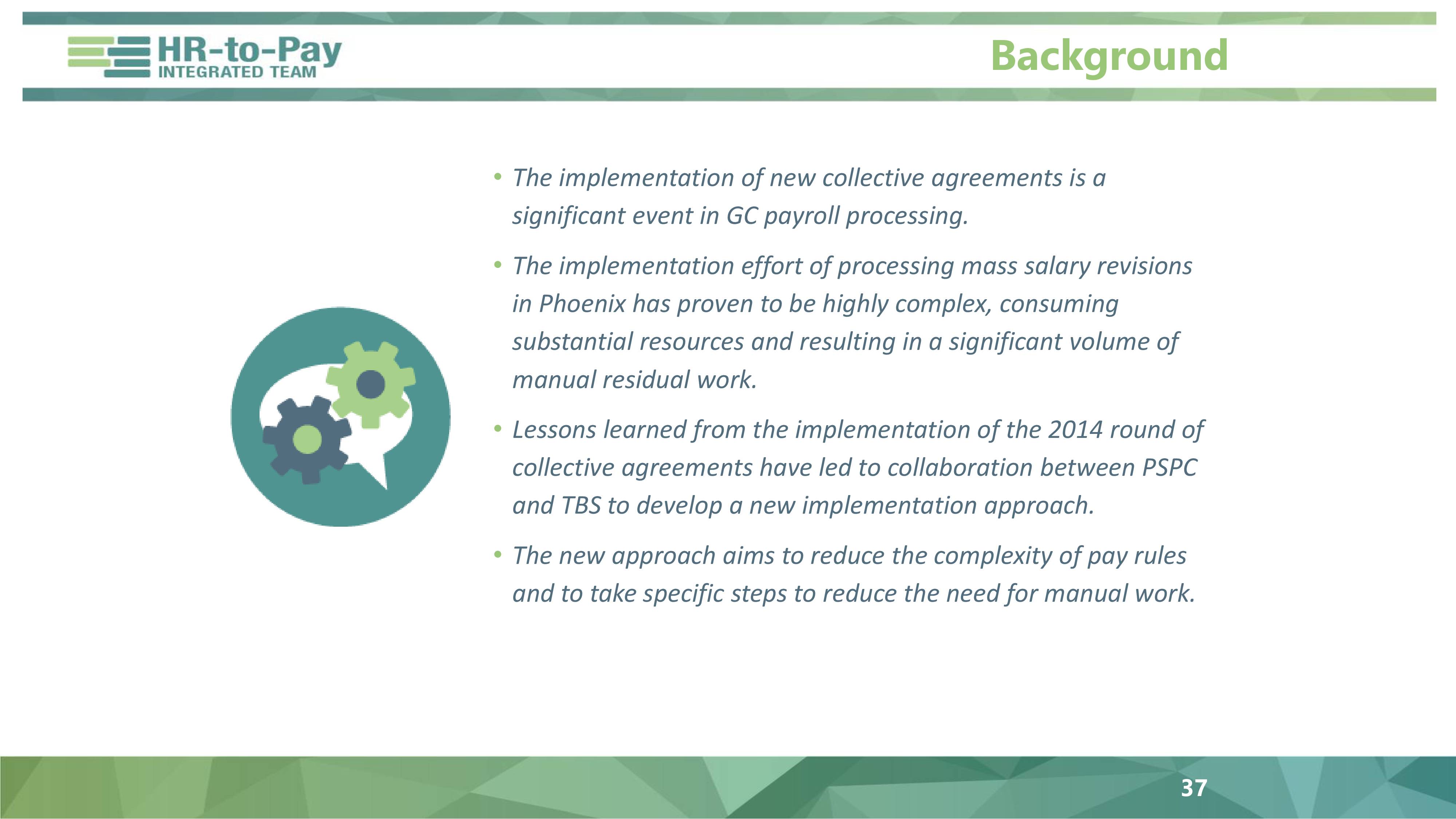 HR-to-Pay
INTEGRATED TEAM

Background

• The implementation of new collective agreements is a significant event in GC payroll processing.

• The implementation effort of processing mass salary revisions in Phoenix has proven to be highly complex, consuming substantial resources and resulting in a significant volume of manual residual work.

• Lessons learned from the implementation of the 2014 round of collective agreements have led to collaboration between PSPC and TBS to develop a new implementation approach.

• The new approach aims to reduce the complexity of pay rules and to take specific steps to reduce the need for manual work.

37